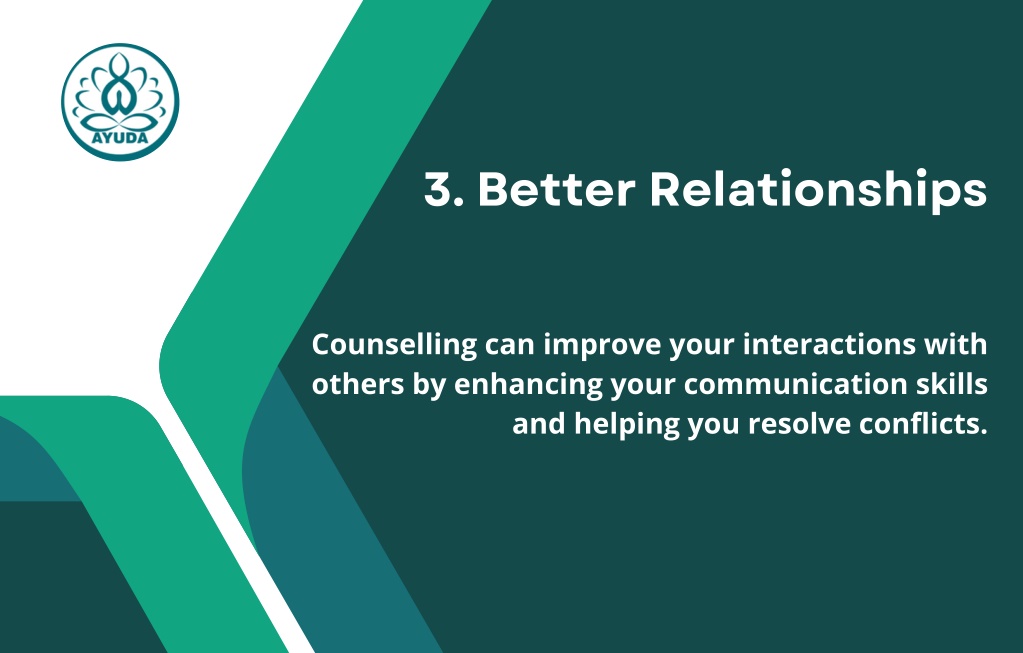 AYUDA

3. Better Relationships

Counselling can improve your interactions with others by enhancing your communication skills and helping you resolve conflicts.